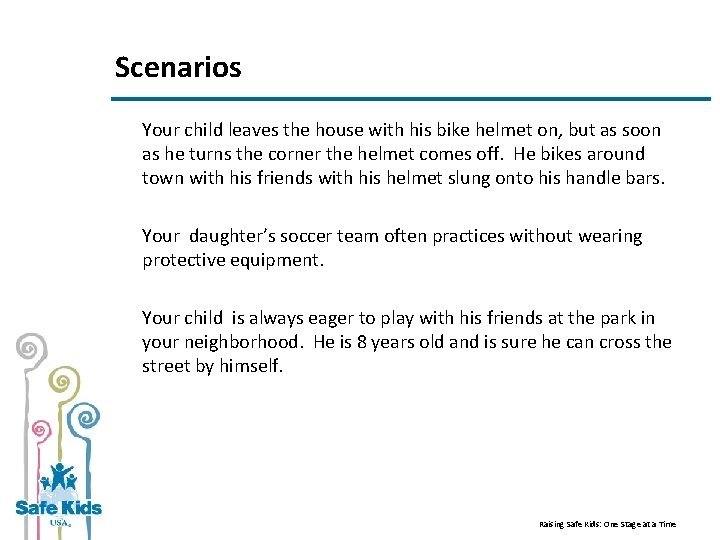 Scenarios

Your child leaves the house with his bike helmet on, but as soon as he turns the corner the helmet comes off. He bikes around town with his friends with his helmet slung onto his handle bars.

Your daughter's soccer team often practices without wearing protective equipment.

Your child is always eager to play with his friends at the park in your neighborhood. He is 8 years old and is sure he can cross the street by himself.

Safe Kids USA

Raising Safe Kids: One Stage at a Time